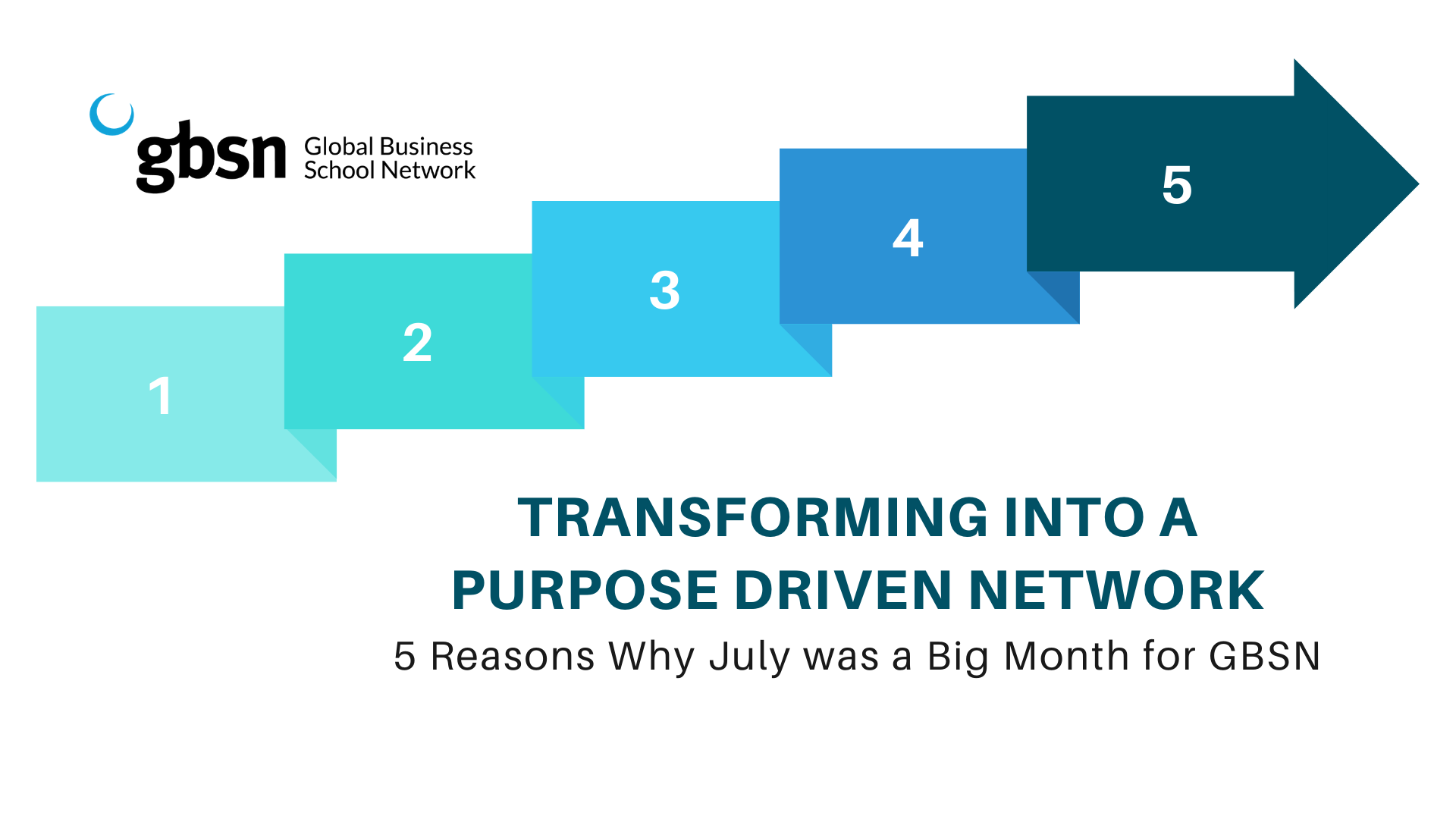 gbsn Global Business School Network

1

2

3

4

5

TRANSFORMING INTO A PURPOSE DRIVEN NETWORK

5 Reasons Why July was a Big Month for GBSN